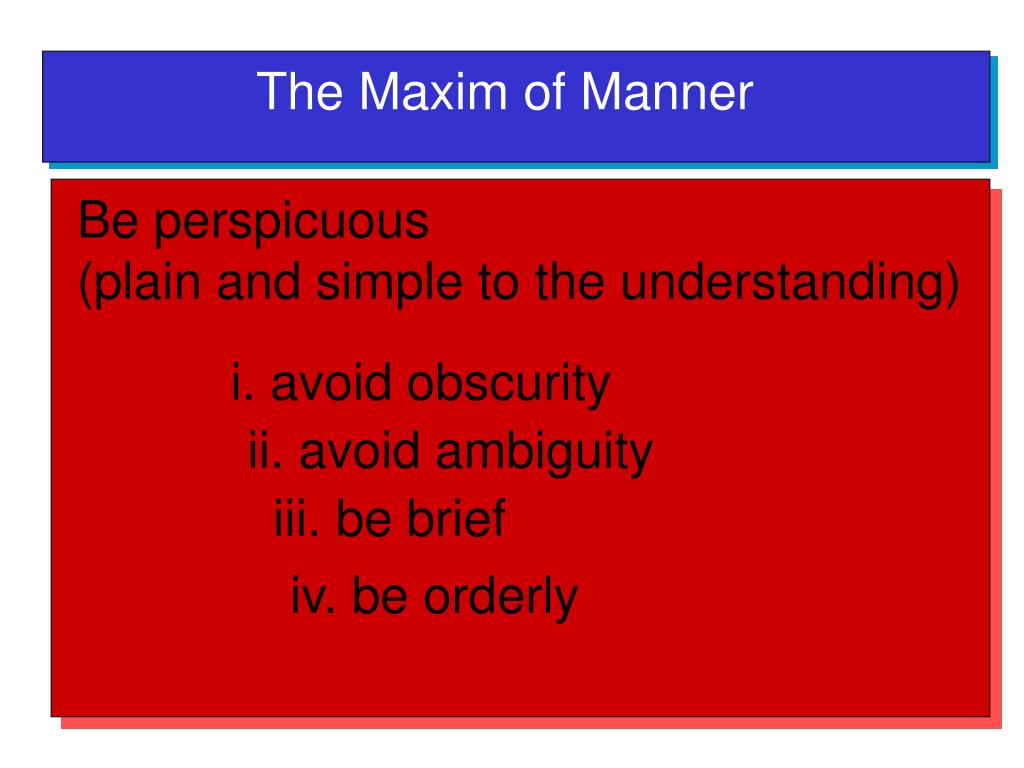 The Maxim of Manner

Be perspicuous
(plain and simple to the understanding)

i. avoid obscurity
ii. avoid ambiguity
iii. be brief
iv. be orderly